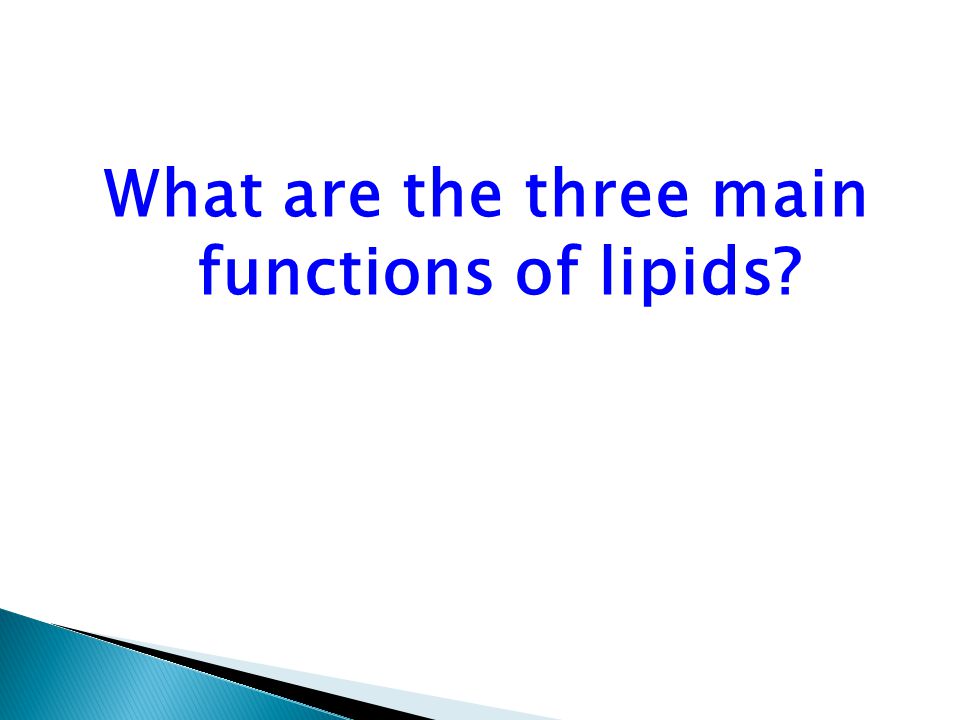 What are the three main functions of lipids?